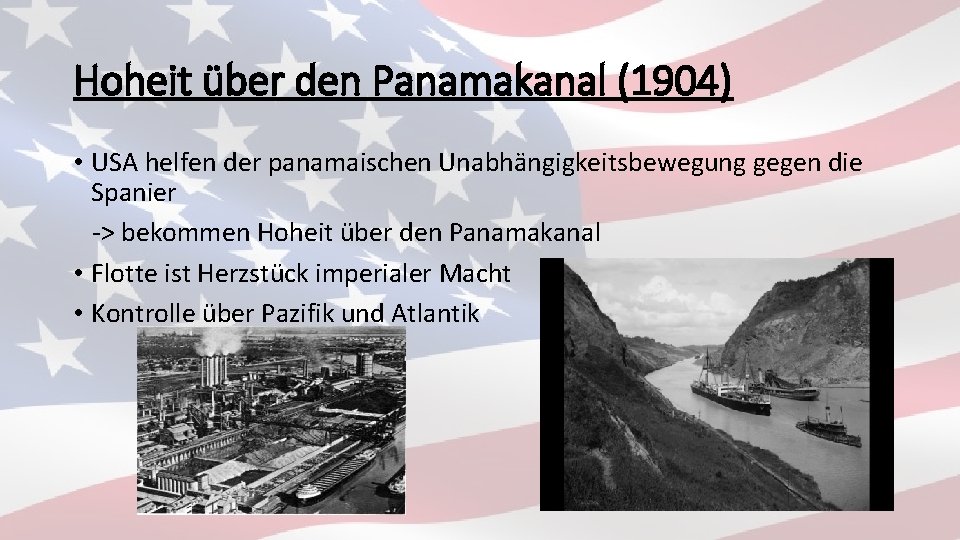 Hoheit über den Panamakanal (1904)

• USA helfen der panamaischen Unabhängigkeitsbewegung gegen die Spanier

-> bekommen Hoheit über den Panamakanal

• Flotte ist Herzstück imperialer Macht

• Kontrolle über Pazifik und Atlantik